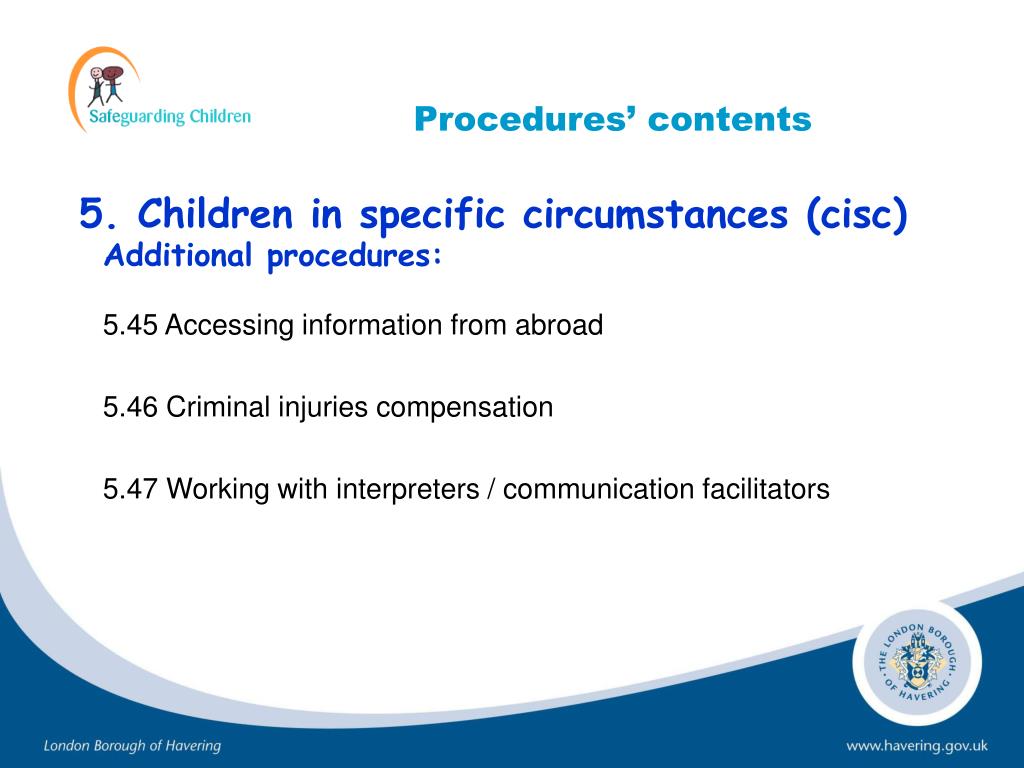 Safeguarding Children

Procedures' contents

5. Children in specific circumstances (cisc)
Additional procedures:

5.45 Accessing information from abroad

5.46 Criminal injuries compensation

5.47 Working with interpreters / communication facilitators

THE LONDON BOROUGH OF HAVERING

London Borough of Havering

www.havering.gov.uk